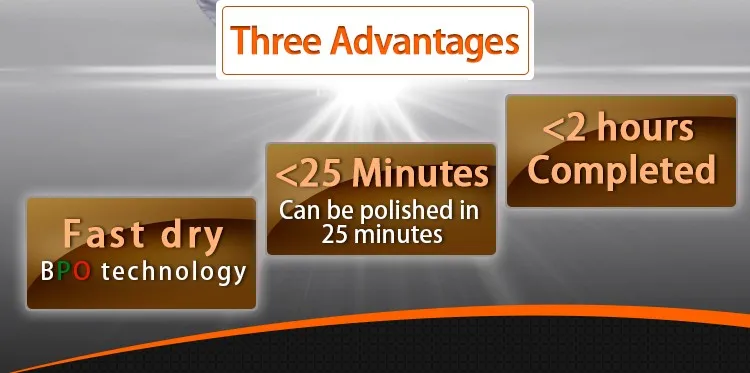 Three Advantages

Fast dry
BPO technology

<25 Minutes
Can be polished in 25 minutes

<2 hours
Completed